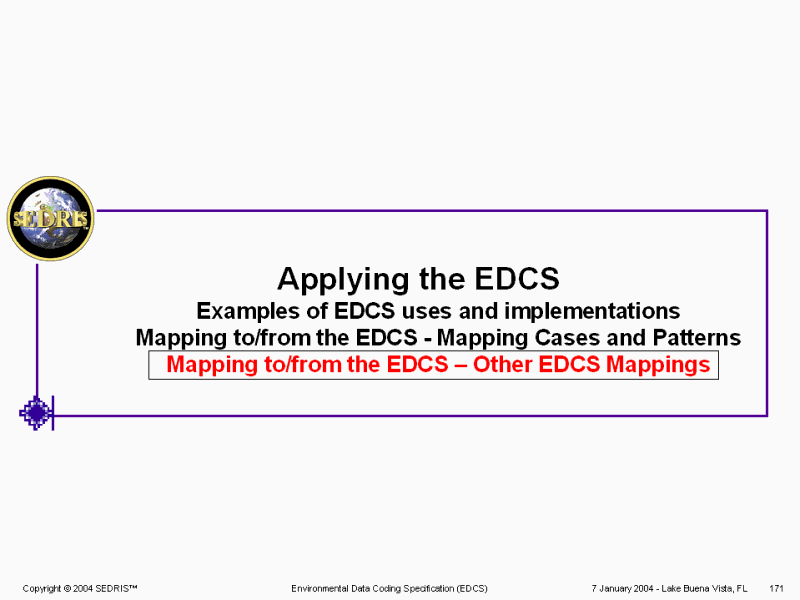 SEDRIS

Applying the EDCS

Examples of EDCS uses and implementations

Mapping to/from the EDCS - Mapping Cases and Patterns

Mapping to/from the EDCS – Other EDCS Mappings

Copyright © 2004 SEDRIS™ Environmental Data Coding Specification (EDCS) 7 January 2004 - Lake Buena Vista, FL 171